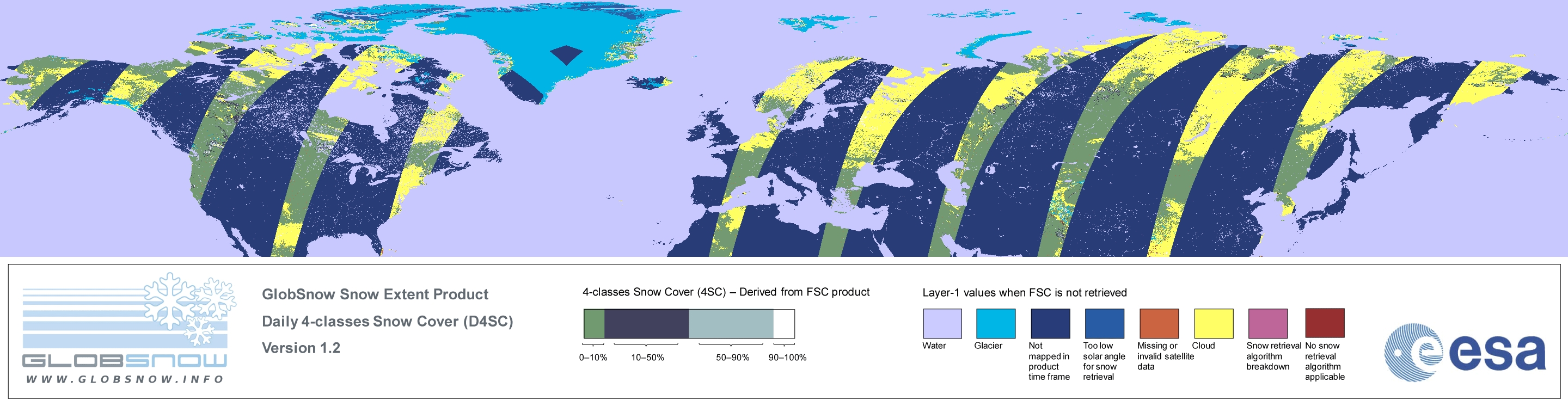 GLOBSNOW
WWW.GLOBSNOW.INFO

GlobSnow Snow Extent Product
Daily 4-classes Snow Cover (D4SC)
Version 1.2

4-classes Snow Cover (4SC) – Derived from FSC product

0–10%
10–50%
50–90%
90–100%

Layer-1 values when FSC is not retrieved

Water
Glacier
Not mapped in product time frame
Too low solar angle for snow retrieval
Missing or invalid satellite data
Cloud
Snow retrieval algorithm breakdown
No snow retrieval algorithm applicable

esa